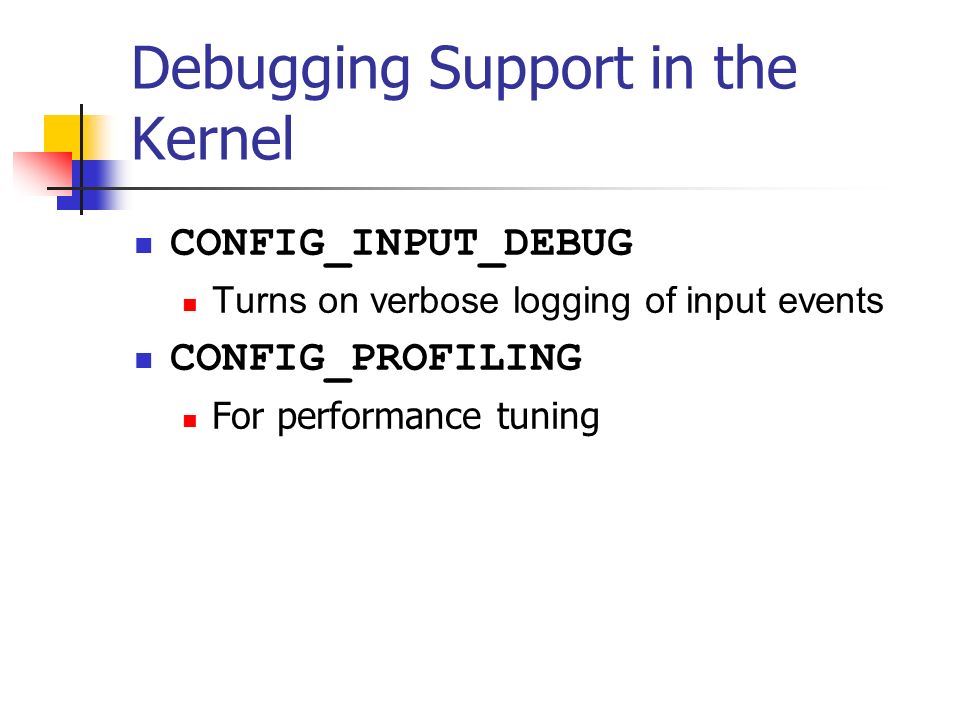 Debugging Support in the Kernel

CONFIG_INPUT_DEBUG
Turns on verbose logging of input events

CONFIG_PROFILING
For performance tuning